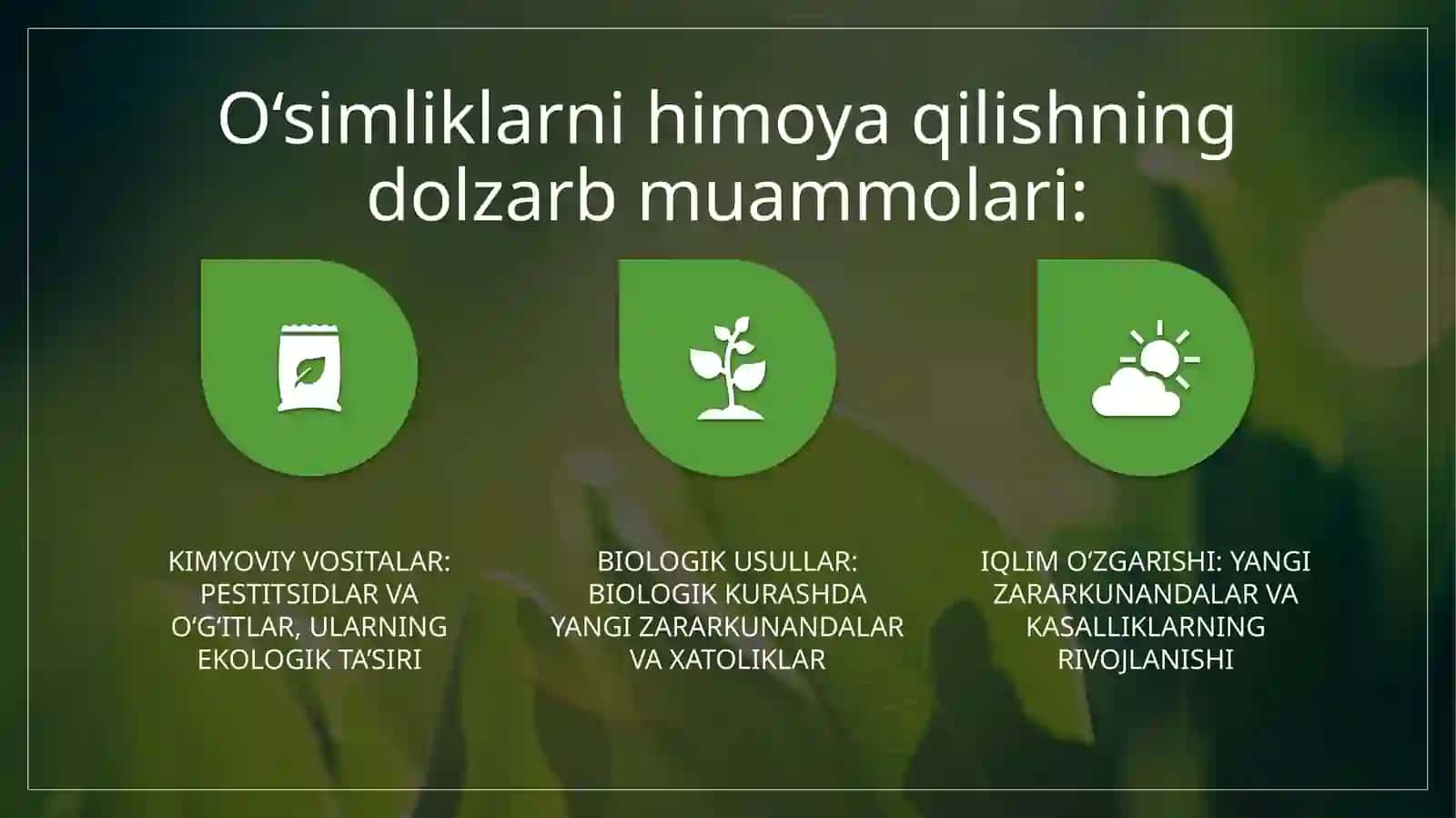 O‘simliklarni himoya qilishning dolzarb muammolari:

KIMYOVIY VOSITALAR: PESTITSIDLAR VA O‘G‘ITLAR, ULARNING EKOLOGIK TA’SIRI

BIOLOGIK USULLAR: BIOLOGIK KURASHDA YANGI ZARARKUNANDALAR VA XATOLIKLAR

IQLIM O‘ZGARISHI: YANGI ZARARKUNANDALAR VA KASALLIKLARNING RIVOJLANISHI